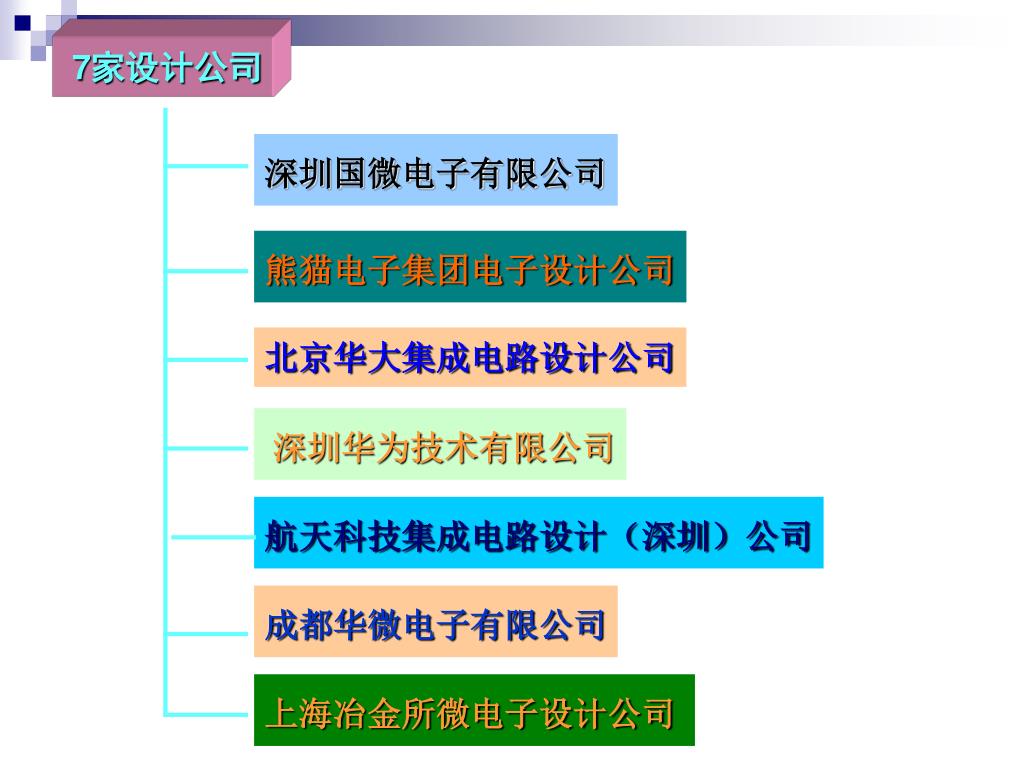 7家设计公司

深圳国微电子有限公司

熊猫电子集团电子设计公司

北京华大集成电路设计公司

深圳华为技术有限公司

航天科技集成电路设计（深圳）公司

成都华微电子有限公司

上海冶金所微电子设计公司